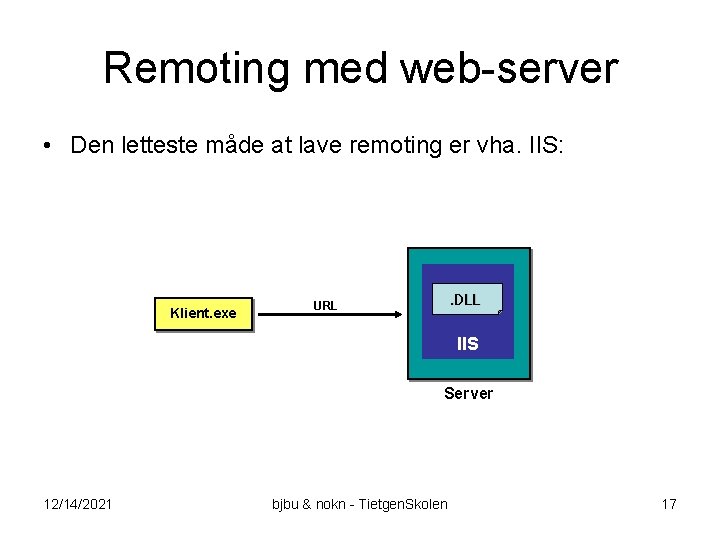 Remoting med web-server

• Den letteste måde at lave remoting er vha. IIS:

Klient.exe

URL

.DLL

IIS

Server

12/14/2021

bjbu & nokn - TietgenSkolen

17